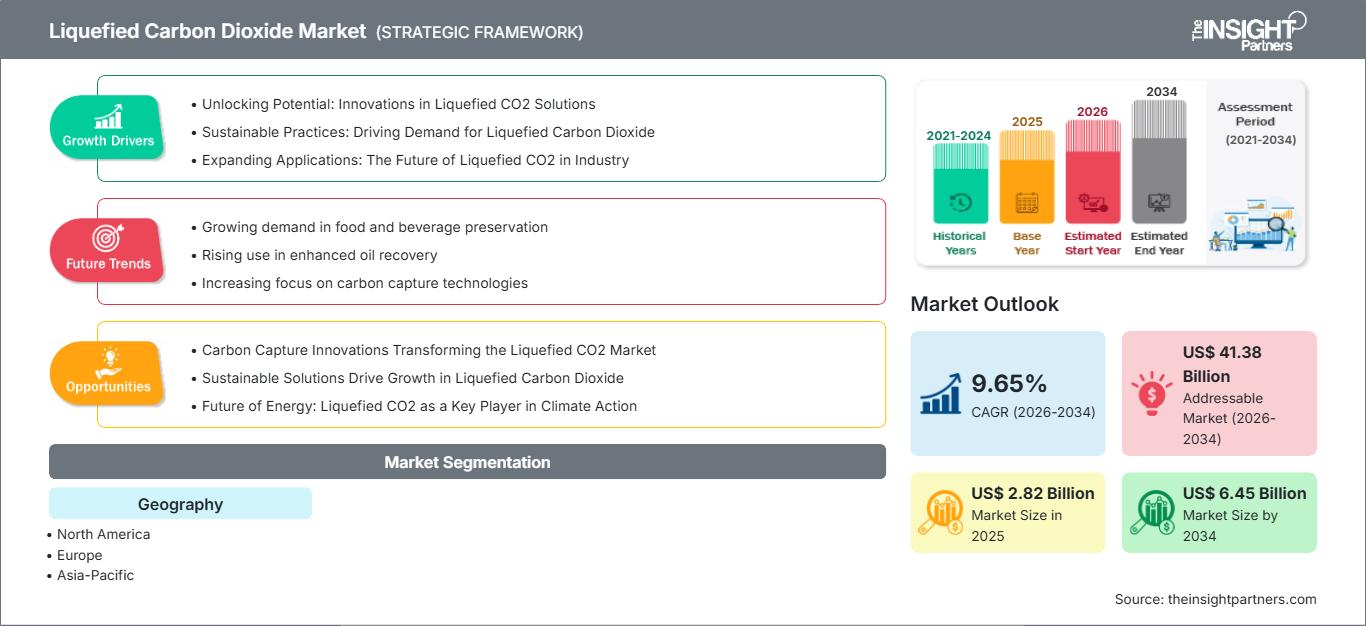 Liquefied Carbon Dioxide Market (STRATEGIC FRAMEWORK)

The INSIGHT Partners

Growth Drivers
• Unlocking Potential: Innovations in Liquefied CO2 Solutions
• Sustainable Practices: Driving Demand for Liquefied Carbon Dioxide
• Expanding Applications: The Future of Liquefied CO2 in Industry

Future Trends
• Growing demand in food and beverage preservation
• Rising use in enhanced oil recovery
• Increasing focus on carbon capture technologies

Opportunities
• Carbon Capture Innovations Transforming the Liquefied CO2 Market
• Sustainable Solutions Drive Growth in Liquefied Carbon Dioxide
• Future of Energy: Liquefied CO2 as a Key Player in Climate Action

Market Segmentation

Geography
• North America
• Europe
• Asia-Pacific

2021-2024 Historical Years
2025 Base Year
2026 Estimated Start Year
2034 Estimated End Year
Assessment Period (2021-2034)

Market Outlook

9.65% CAGR (2026-2034)

US$ 41.38 Billion Addressable Market (2026-2034)

US$ 2.82 Billion Market Size in 2025

US$ 6.45 Billion Market Size by 2034

Source: theinsightpartners.com